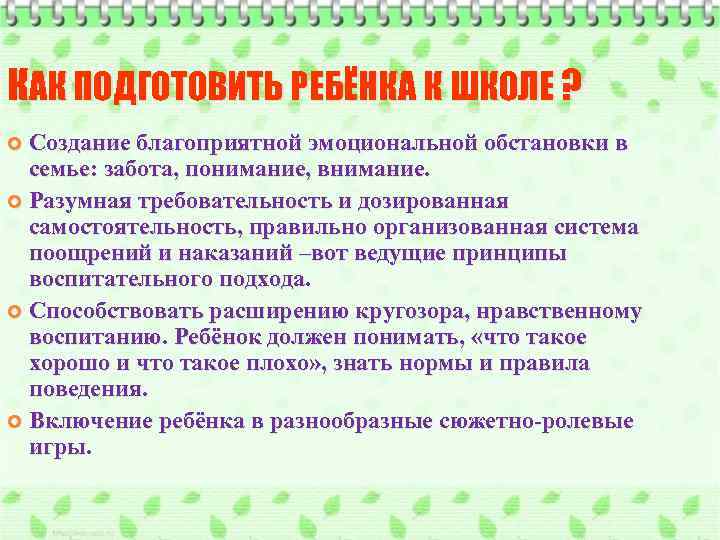 КАК ПОДГОТОВИТЬ РЕБЁНКА К ШКОЛЕ ?

Создание благоприятной эмоциональной обстановки в семье: забота, понимание, внимание.

Разумная требовательность и дозированная самостоятельность, правильно организованная система поощрений и наказаний –вот ведущие принципы воспитательного подхода.

Способствовать расширению кругозора, нравственному воспитанию. Ребёнок должен понимать, «что такое хорошо и что такое плохо», знать нормы и правила поведения.

Включение ребёнка в разнообразные сюжетно-ролевые игры.